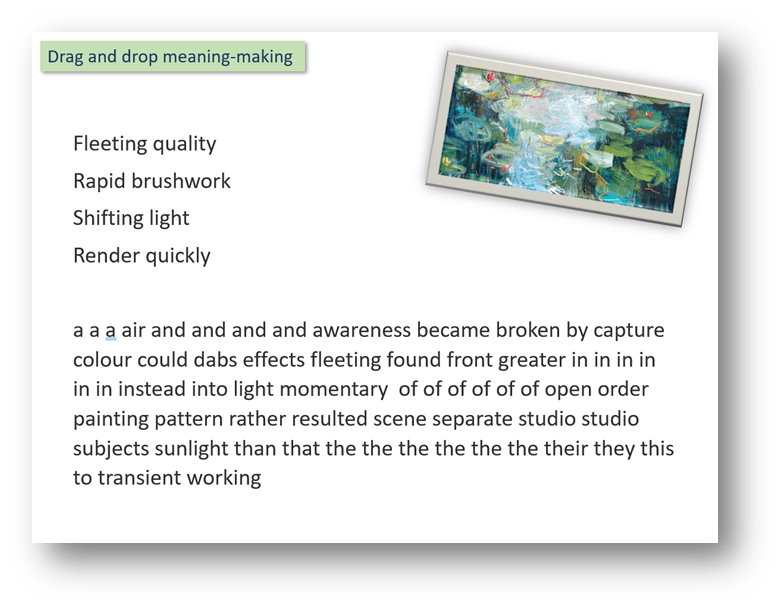 Drag and drop meaning-making

Fleeting quality
Rapid brushwork
Shifting light
Render quickly

a a a air and and and and awareness became broken by capture colour could dabs effects fleeting found front greater in in in in in in instead into light momentary of of of of of of open order painting pattern rather resulted scene separate studio studio subjects sunlight than that the the the the the the their they this to transient working